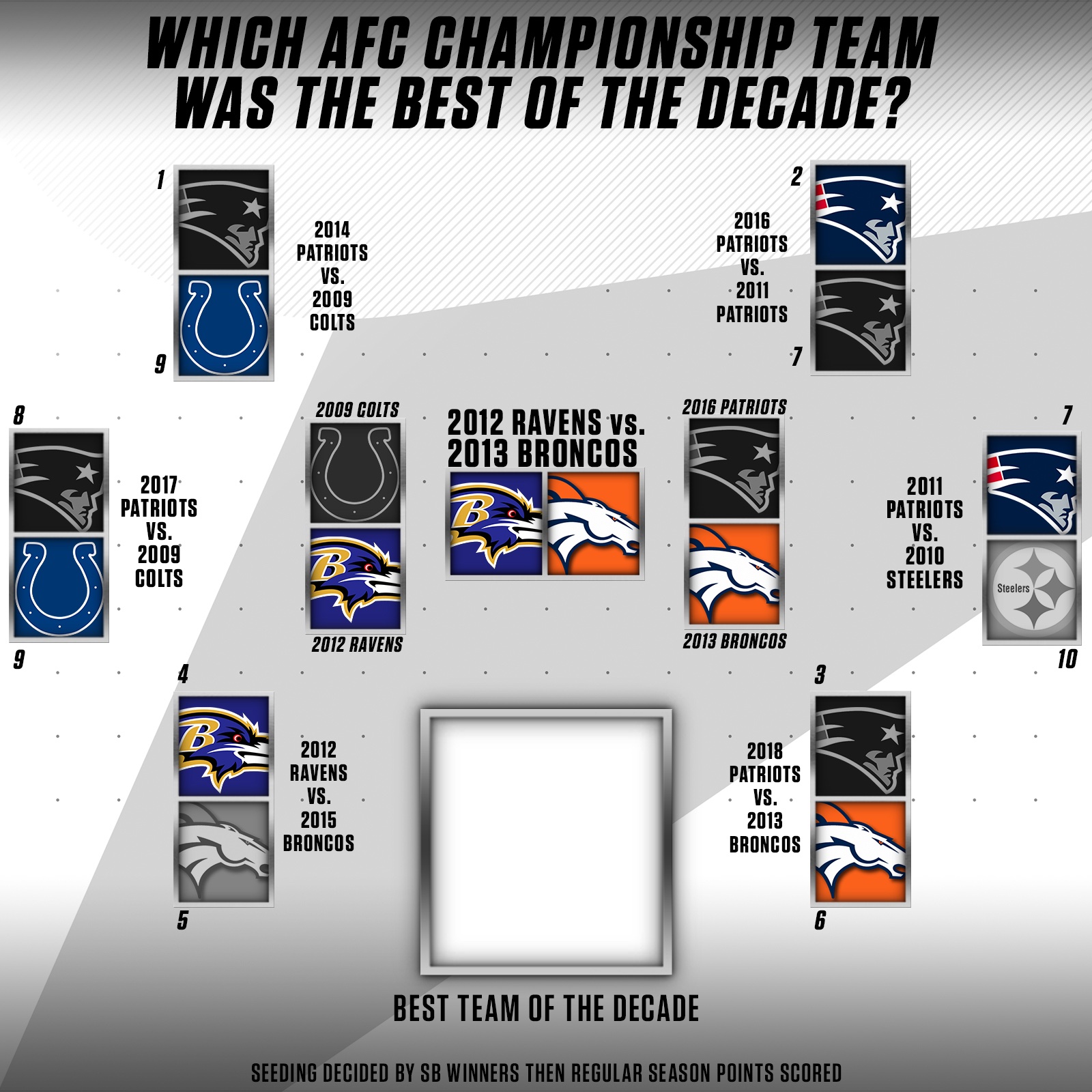 WHICH AFC CHAMPIONSHIP TEAM WAS THE BEST OF THE DECADE?

1

2014 PATRIOTS VS. 2009 COLTS

9

2

2016 PATRIOTS VS. 2011 PATRIOTS

7

8

2017 PATRIOTS VS. 2009 COLTS

9

2009 COLTS

2012 RAVENS

2012 RAVENS vs. 2013 BRONCOS

2016 PATRIOTS

2013 BRONCOS

7

2011 PATRIOTS VS. 2010 STEELERS

Steelers

10

4

2012 RAVENS VS. 2015 BRONCOS

5

3

2018 PATRIOTS VS. 2013 BRONCOS

6

BEST TEAM OF THE DECADE

SEEDING DECIDED BY SB WINNERS THEN REGULAR SEASON POINTS SCORED